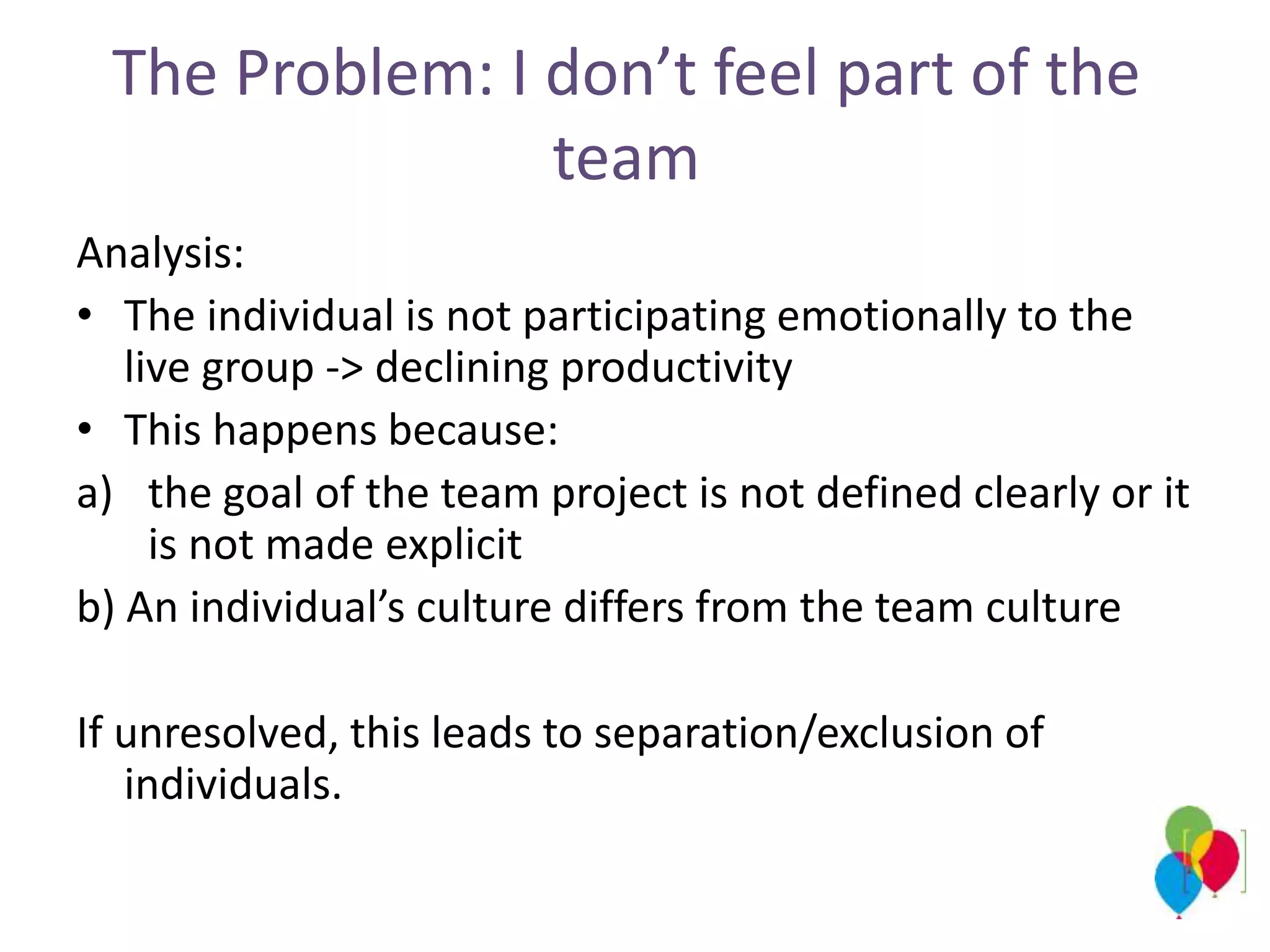 The Problem: I don’t feel part of the team

Analysis:

• The individual is not participating emotionally to the live group -> declining productivity

• This happens because:

a) the goal of the team project is not defined clearly or it is not made explicit

b) An individual’s culture differs from the team culture

If unresolved, this leads to separation/exclusion of individuals.